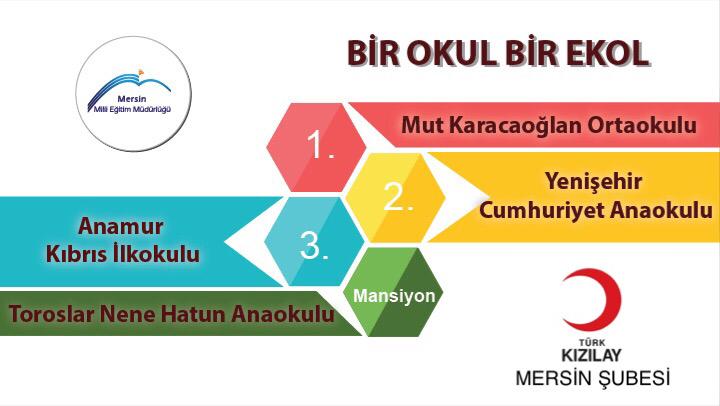 Mersin
Milli Eğitim Müdürlüğü

BİR OKUL BİR EKOL

1.
Mut Karacaoğlan Ortaokulu

2.
Yenişehir Cumhuriyet Anaokulu

3.
Anamur Kıbrıs İlkokulu

Mansiyon
Toroslar Nene Hatun Anaokulu

TÜRK
KIZILAY
MERSİN ŞUBESİ